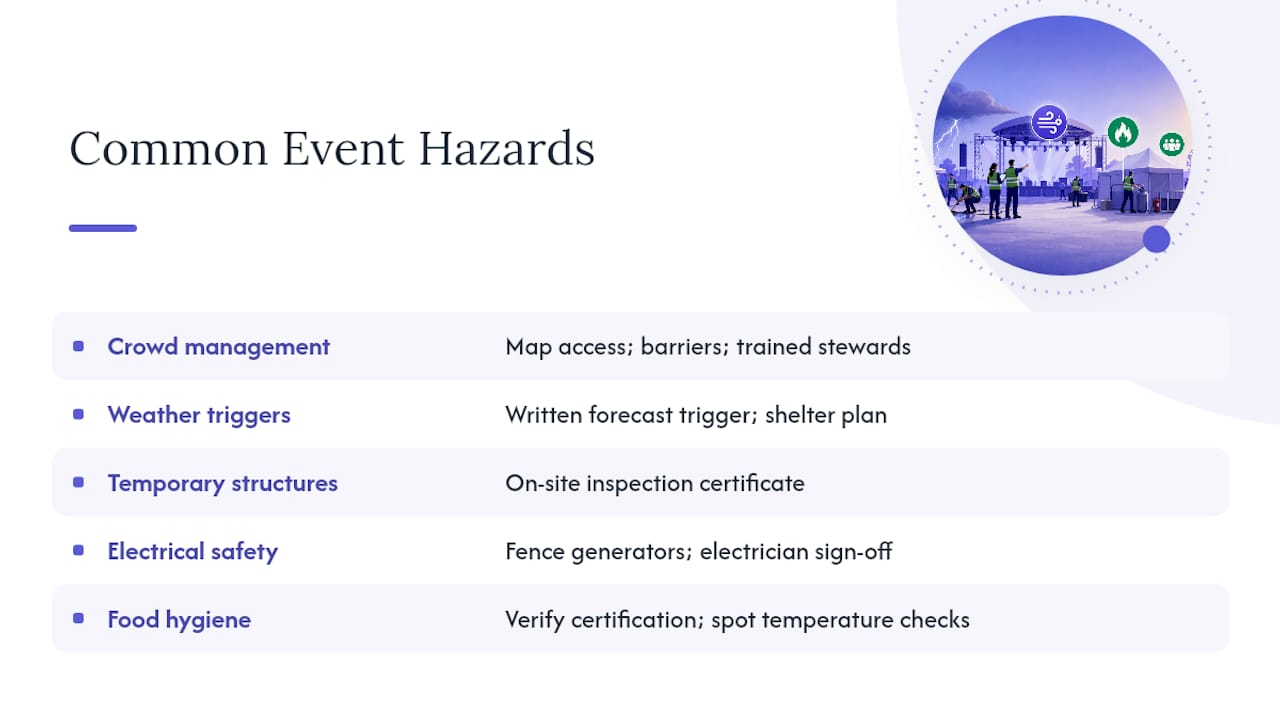 Common Event Hazards

| | |
|---|---|
| Crowd management | Map access; barriers; trained stewards |
| Weather triggers | Written forecast trigger; shelter plan |
| Temporary structures | On-site inspection certificate |
| Electrical safety | Fence generators; electrician sign-off |
| Food hygiene | Verify certification; spot temperature checks |